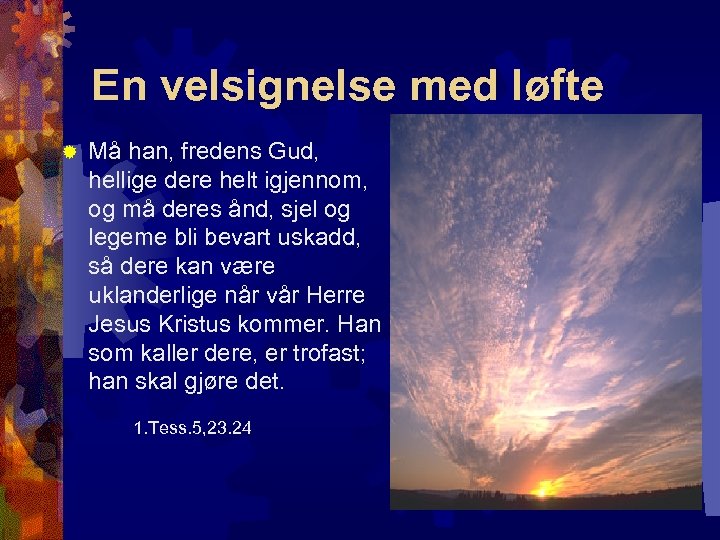 En velsignelse med løfte

Må han, fredens Gud, hellige dere helt igjennom, og må deres ånd, sjel og legeme bli bevart uskadd, så dere kan være uklanderlige når vår Herre Jesus Kristus kommer. Han som kaller dere, er trofast; han skal gjøre det.

1.Tess.5,23.24